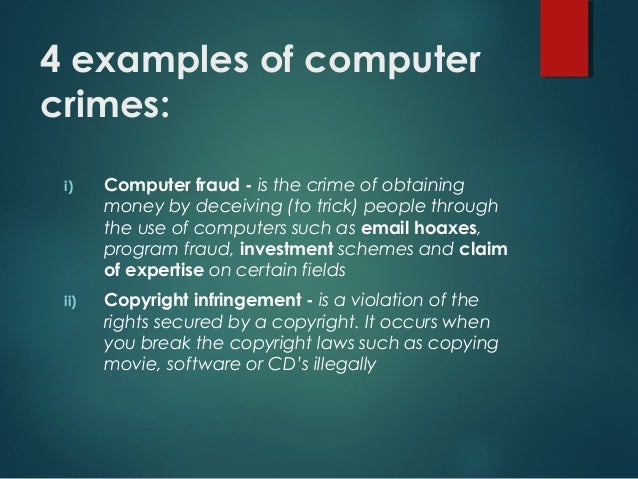 4 examples of computer crimes:

i) Computer fraud - is the crime of obtaining money by deceiving (to trick) people through the use of computers such as email hoaxes, program fraud, investment schemes and claim of expertise on certain fields

ii) Copyright infringement - is a violation of the rights secured by a copyright. It occurs when you break the copyright laws such as copying movie, software or CD's illegally